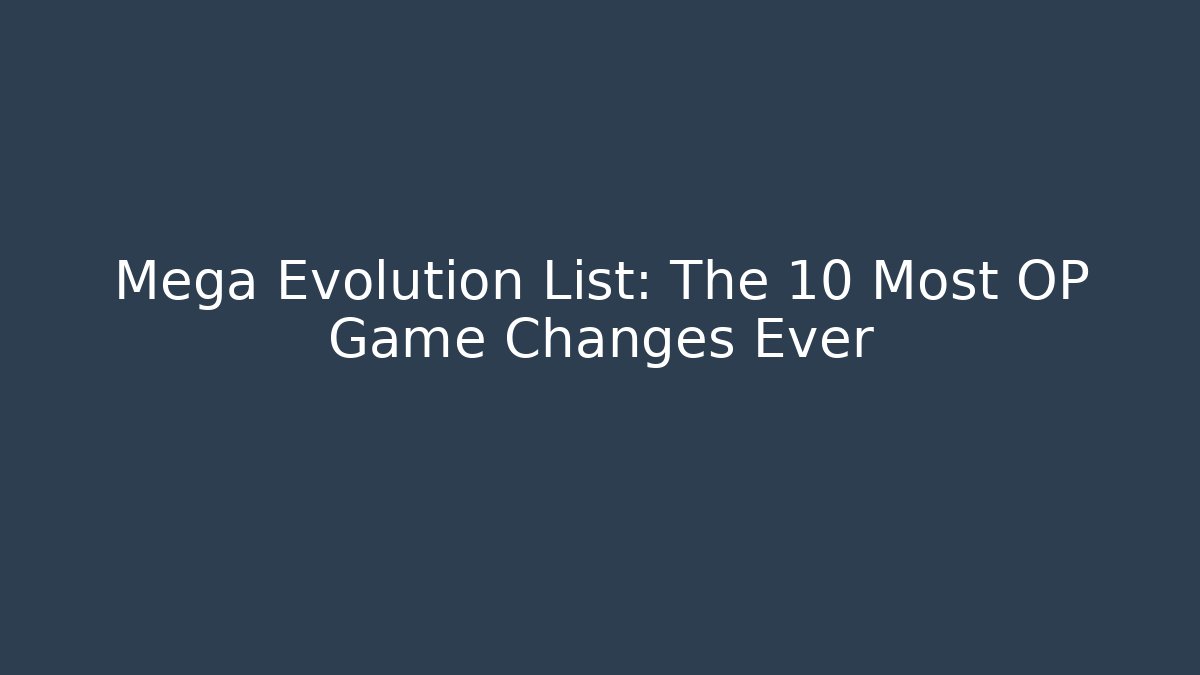 Mega Evolution List: The 10 Most OP Game Changes Ever